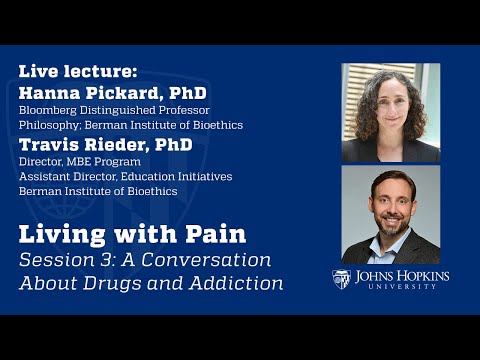 Live lecture:
Hanna Pickard, PhD
Bloomberg Distinguished Professor
Philosophy; Berman Institute of Bioethics
Travis Rieder, PhD
Director, MBE Program
Assistant Director, Education Initiatives
Berman Institute of Bioethics

Living with Pain
Session 3: A Conversation About Drugs and Addiction

JOHNS HOPKINS
UNIVERSITY